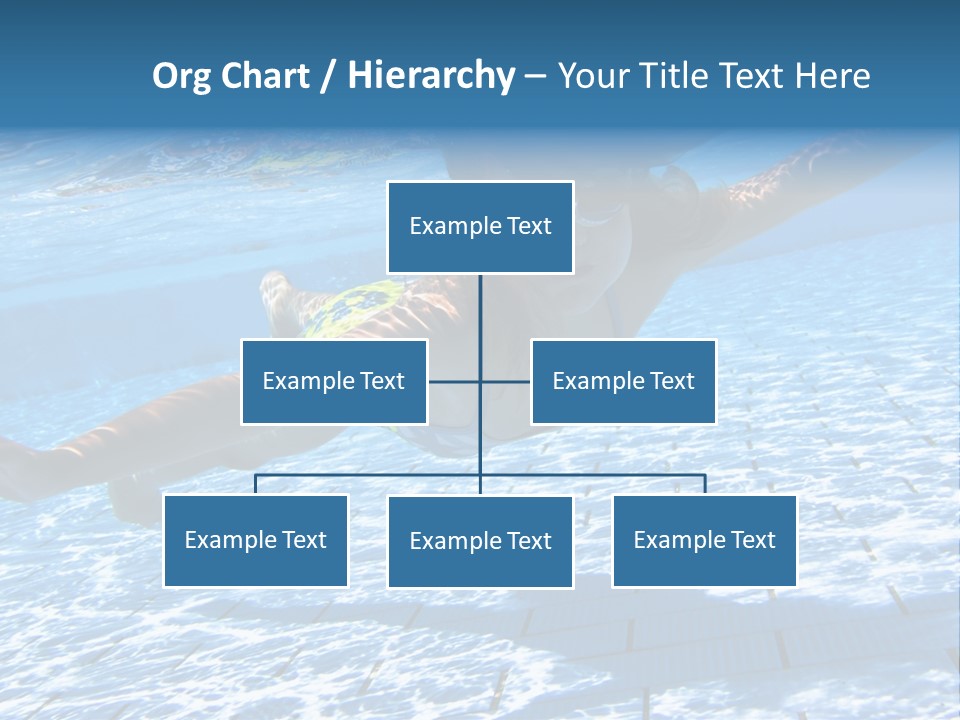 Org Chart / Hierarchy – Your Title Text Here

Example Text

Example Text

Example Text

Example Text

Example Text

Example Text